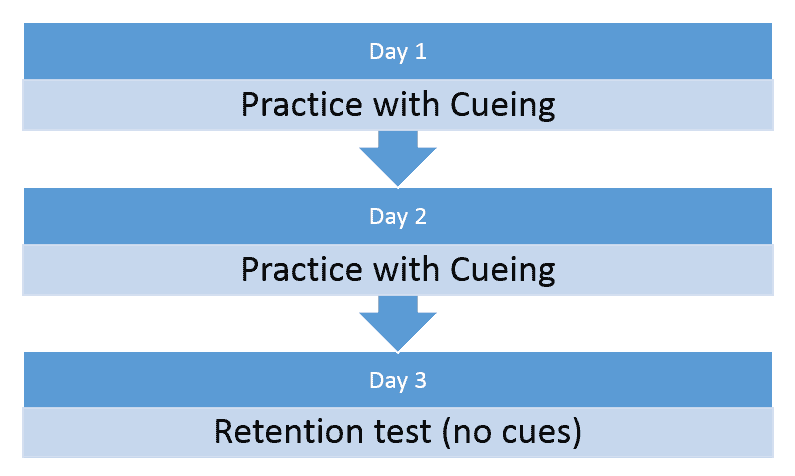 Day 1

Practice with Cueing

Day 2

Practice with Cueing

Day 3

Retention test (no cues)